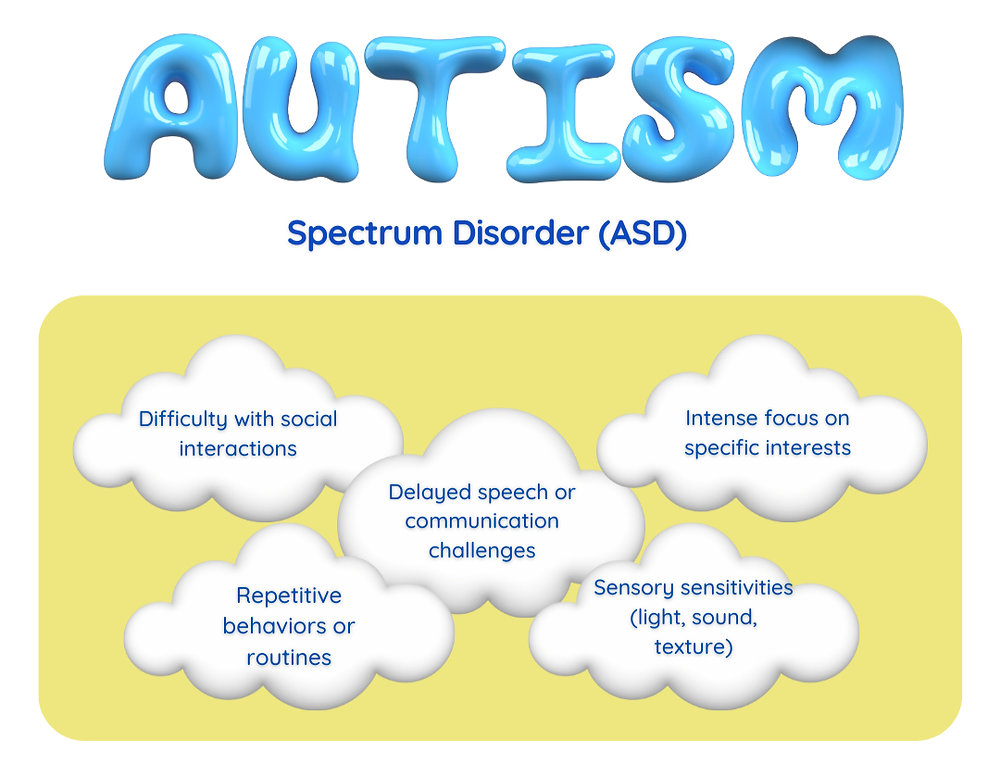 AUTISM

Spectrum Disorder (ASD)

Difficulty with social interactions

Intense focus on specific interests

Delayed speech or communication challenges

Repetitive behaviors or routines

Sensory sensitivities (light, sound, texture)